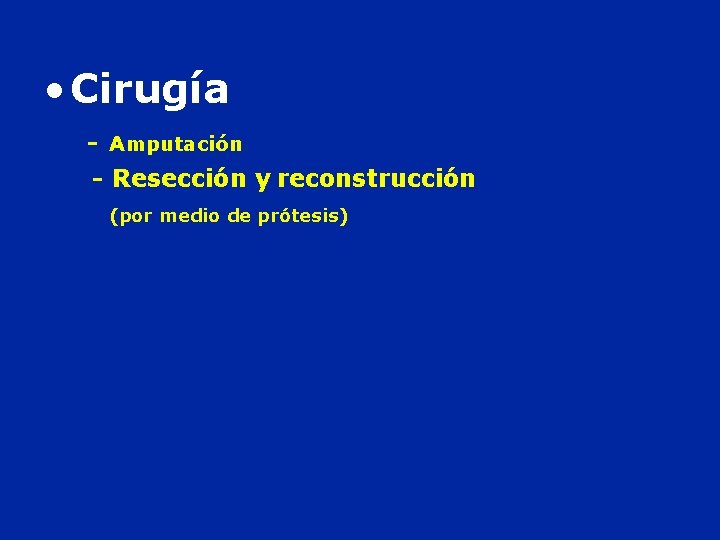 • Cirugía

- Amputación

- Resección y reconstrucción

(por medio de prótesis)